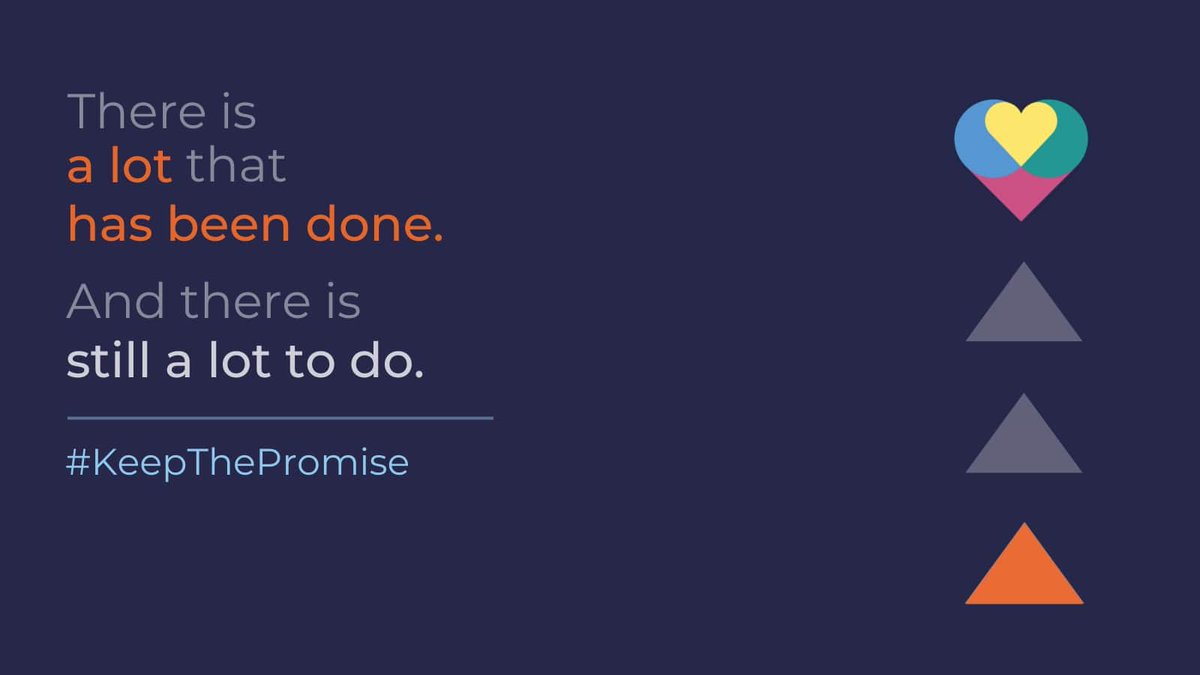 There is a lot that has been done.

And there is still a lot to do.

#KeepThePromise